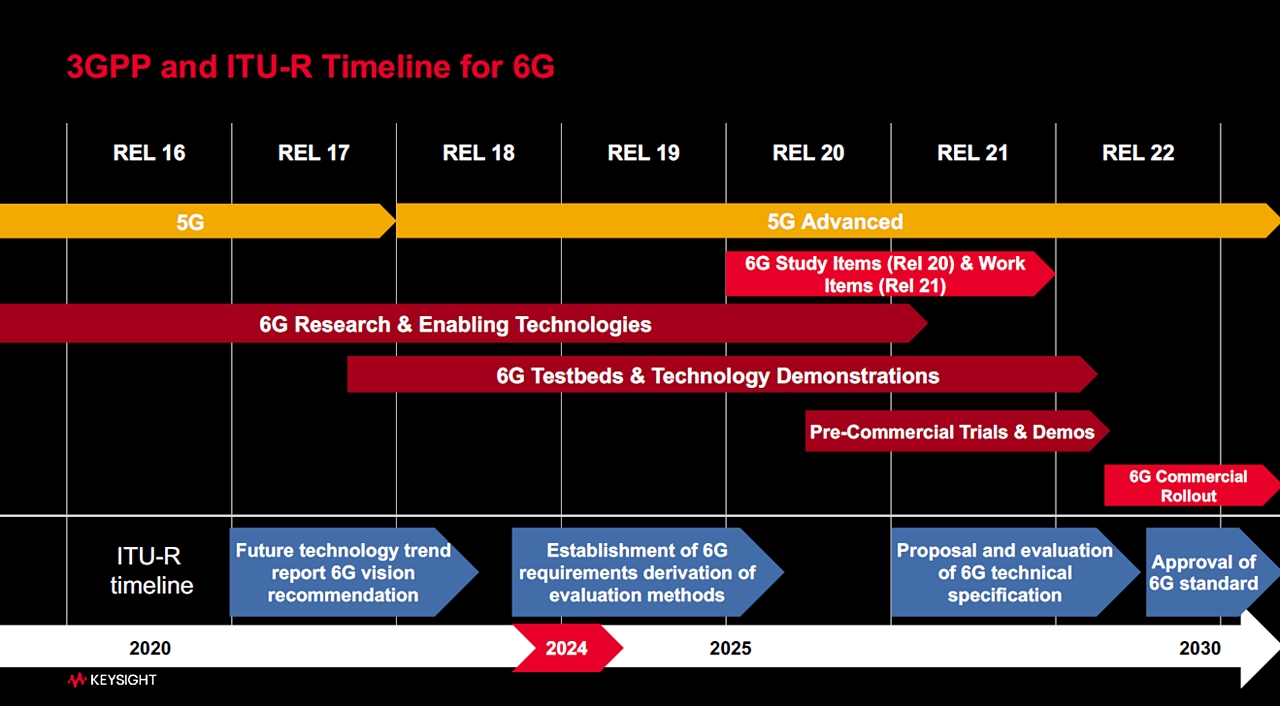 3GPP and ITU-R Timeline for 6G

REL 16
REL 17
REL 18
REL 19
REL 20
REL 21
REL 22

5G

5G Advanced

6G Study Items (Rel 20) & Work Items (Rel 21)

6G Research & Enabling Technologies

6G Testbeds & Technology Demonstrations

Pre-Commercial Trials & Demos

6G Commercial Rollout

ITU-R timeline

Future technology trend report 6G vision recommendation

Establishment of 6G requirements derivation of evaluation methods

Proposal and evaluation of 6G technical specification

Approval of 6G standard

2020
2024
2025
2030

KEYSIGHT